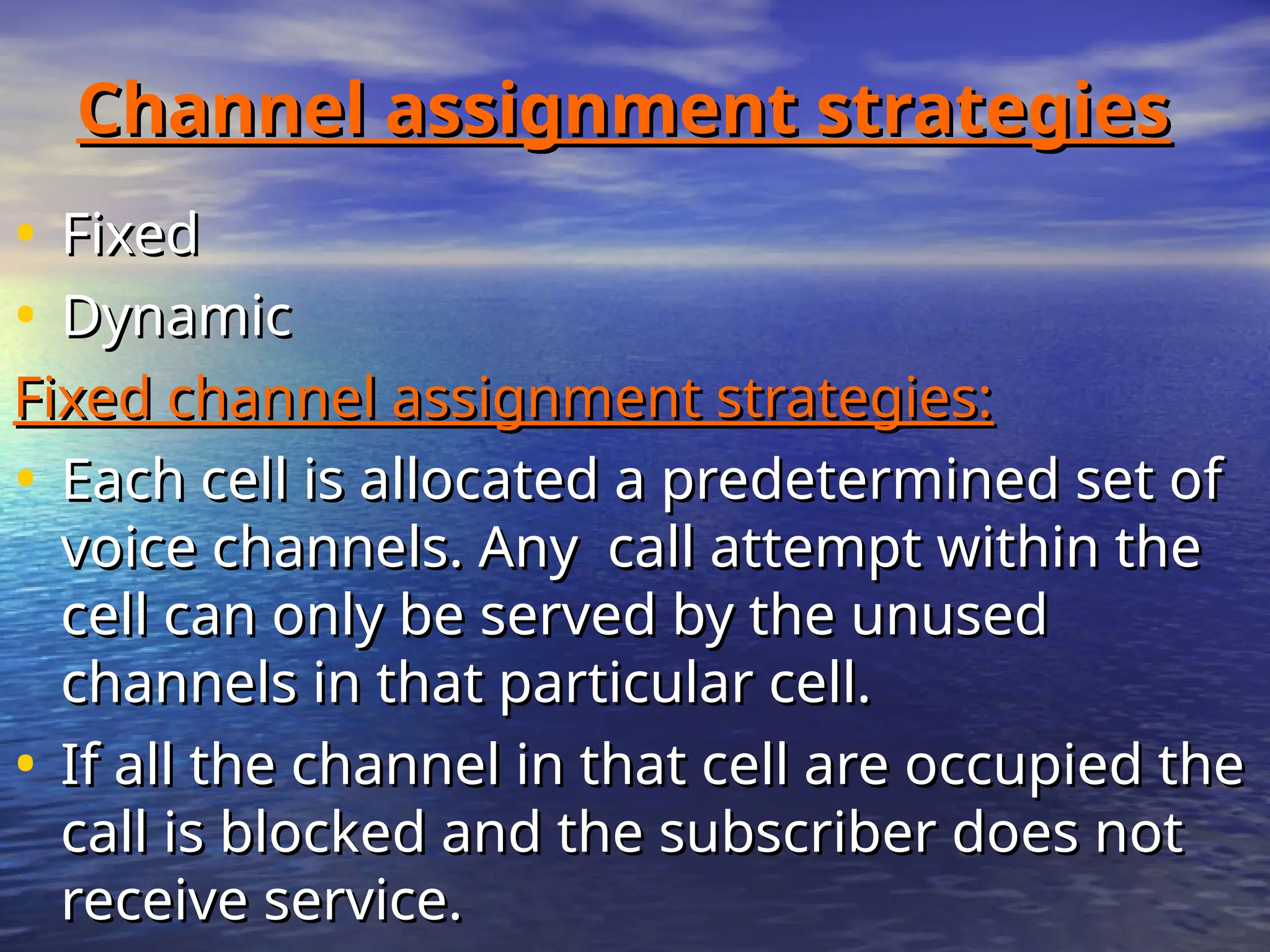 Channel assignment strategies

• Fixed
• Dynamic

Fixed channel assignment strategies:

• Each cell is allocated a predetermined set of voice channels. Any  call attempt within the cell can only be served by the unused channels in that particular cell.
• If all the channel in that cell are occupied the call is blocked and the subscriber does not receive service.